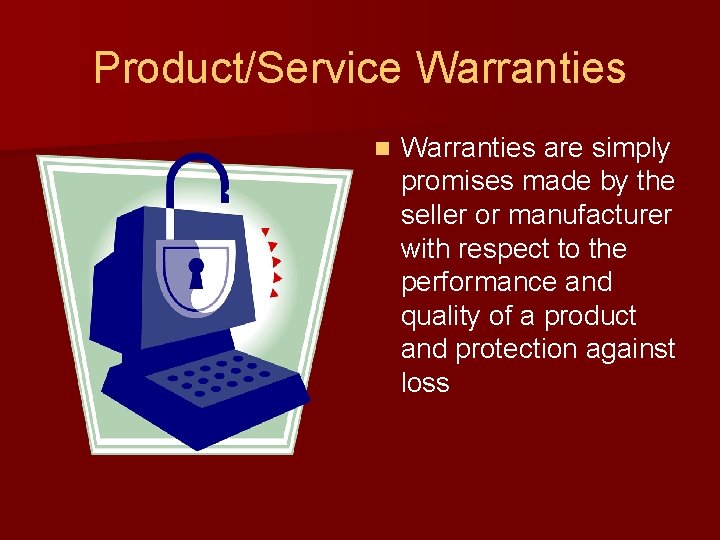 Product/Service Warranties

Warranties are simply promises made by the seller or manufacturer with respect to the performance and quality of a product and protection against loss